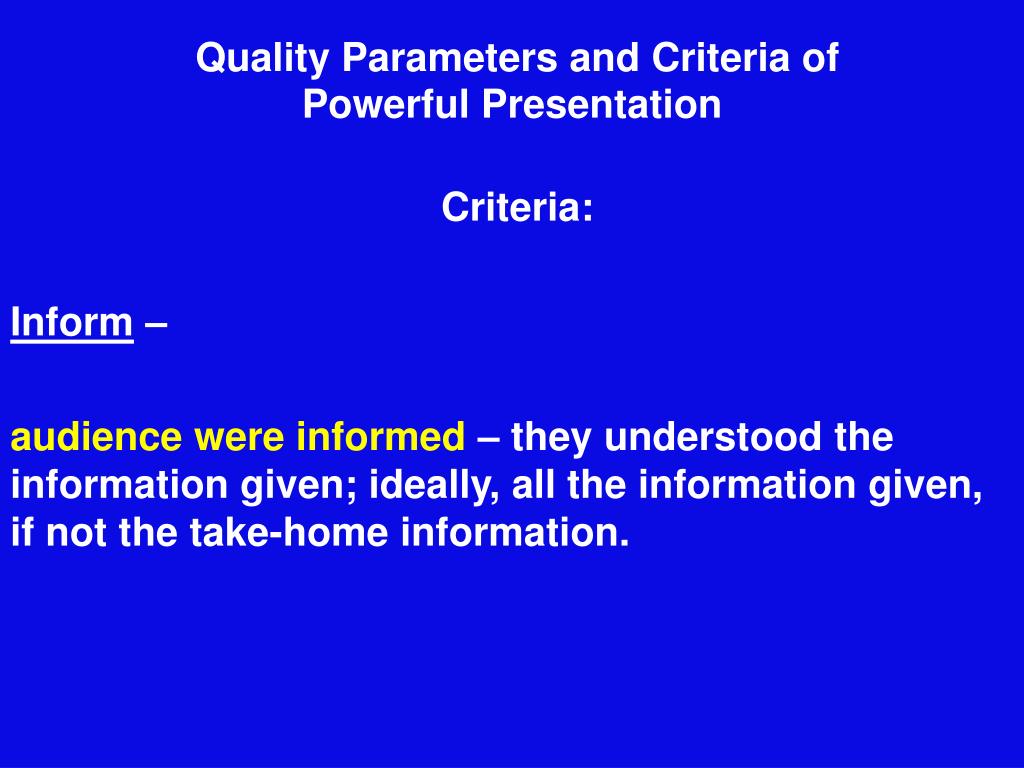 Quality Parameters and Criteria of Powerful Presentation

Criteria:

Inform –

audience were informed – they understood the information given; ideally, all the information given, if not the take-home information.